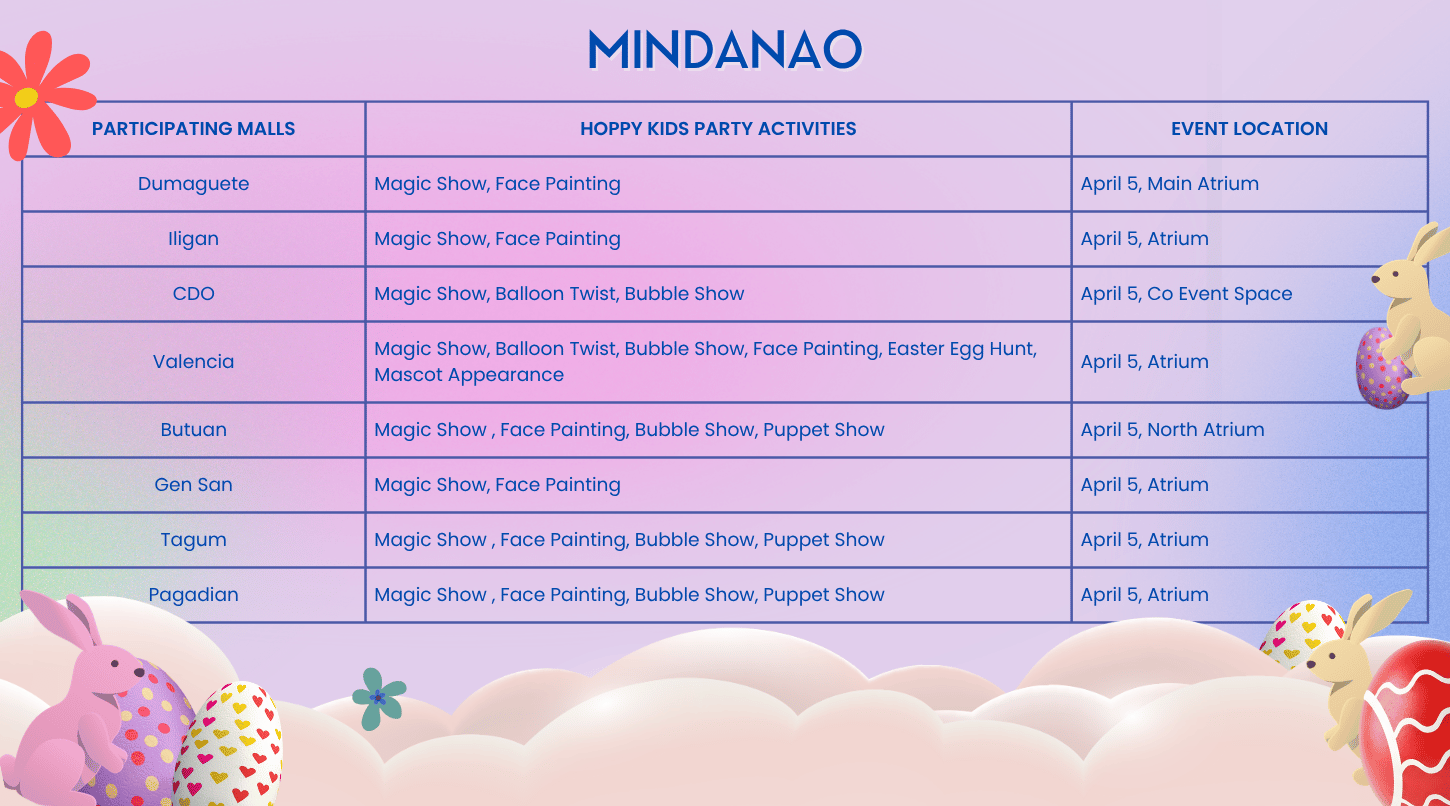 MINDANAO

| PARTICIPATING MALLS | HOPPY KIDS PARTY ACTIVITIES | EVENT LOCATION |
|---|---|---|
| Dumaguete | Magic Show, Face Painting | April 5, Main Atrium |
| Iligan | Magic Show, Face Painting | April 5, Atrium |
| CDO | Magic Show, Balloon Twist, Bubble Show | April 5, Co Event Space |
| Valencia | Magic Show, Balloon Twist, Bubble Show, Face Painting, Easter Egg Hunt, Mascot Appearance | April 5, Atrium |
| Butuan | Magic Show , Face Painting, Bubble Show, Puppet Show | April 5, North Atrium |
| Gen San | Magic Show, Face Painting | April 5, Atrium |
| Tagum | Magic Show , Face Painting, Bubble Show, Puppet Show | April 5, Atrium |
| Pagadian | Magic Show , Face Painting, Bubble Show, Puppet Show | April 5, Atrium |